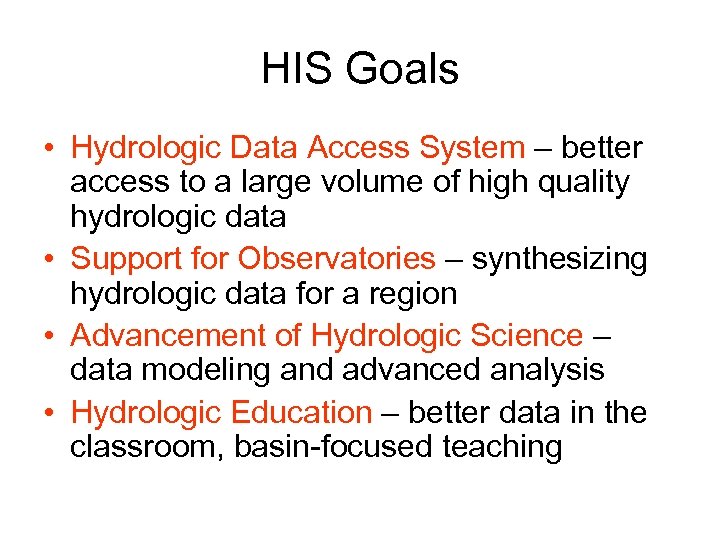 HIS Goals

• Hydrologic Data Access System – better access to a large volume of high quality hydrologic data
• Support for Observatories – synthesizing hydrologic data for a region
• Advancement of Hydrologic Science – data modeling and advanced analysis
• Hydrologic Education – better data in the classroom, basin-focused teaching